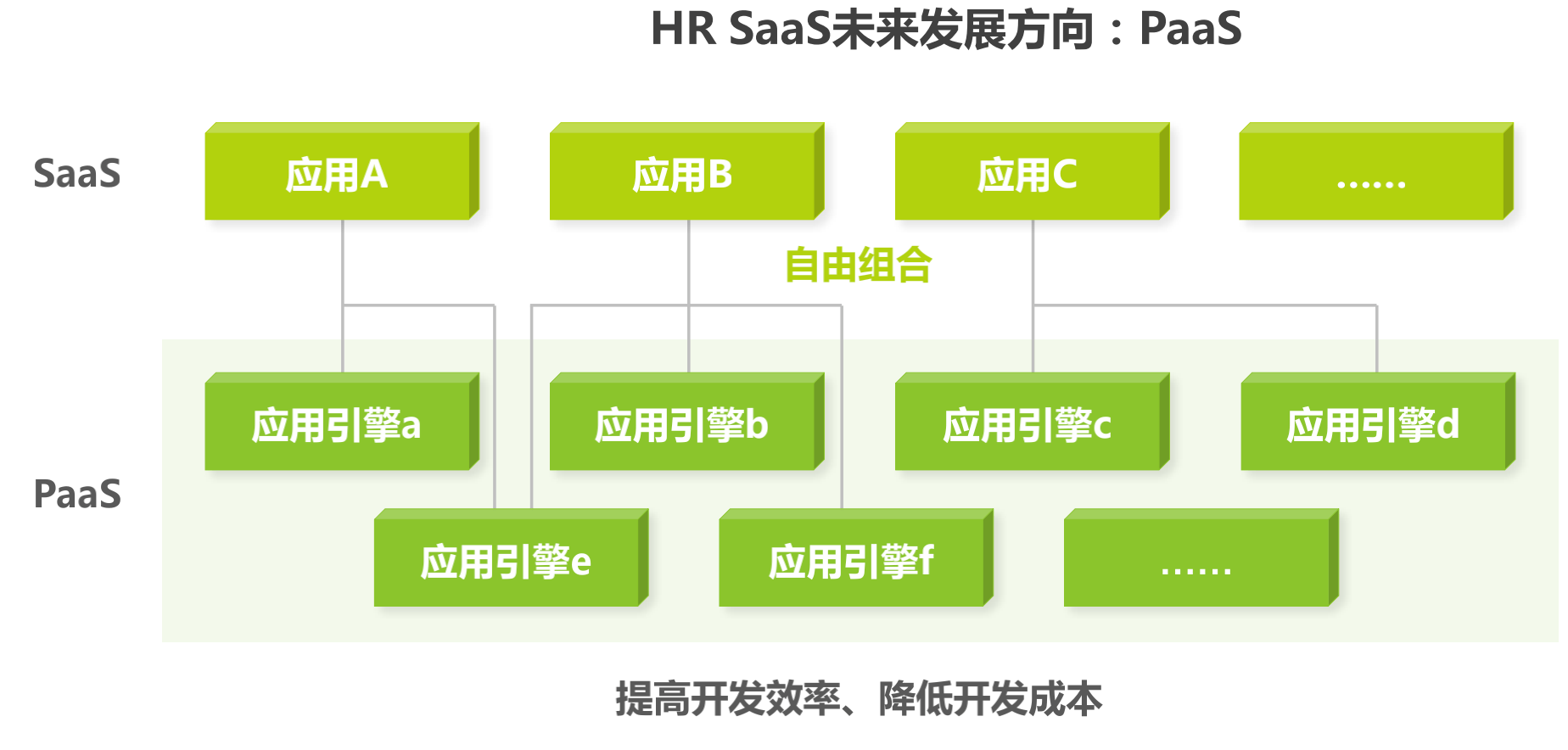 HR SaaS未来发展方向：PaaS

SaaS

应用A

应用B

应用C

……

自由组合

PaaS

应用引擎a

应用引擎b

应用引擎c

应用引擎d

应用引擎e

应用引擎f

……

提高开发效率、降低开发成本